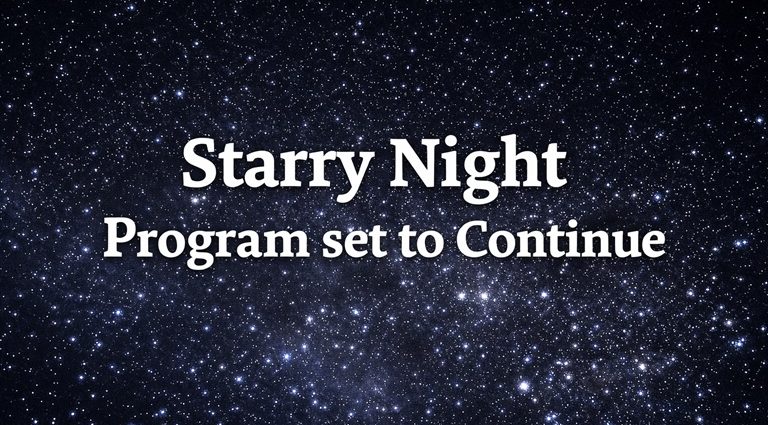 Starry Night
Program set to Continue